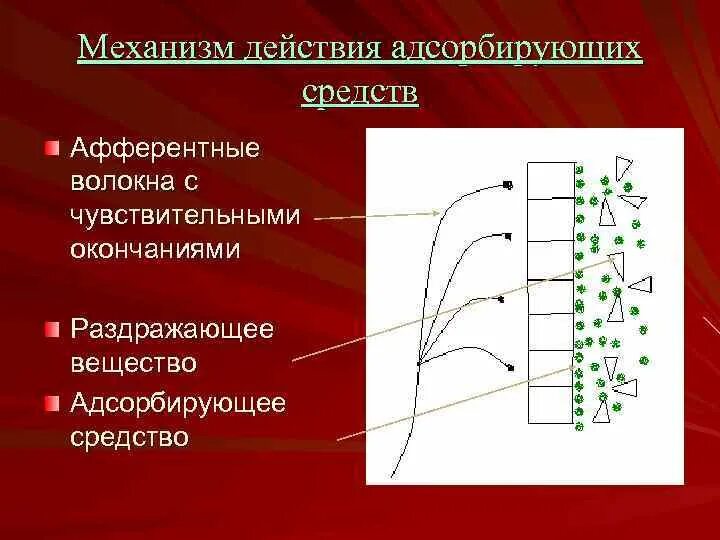 Механизм действия адсорбирующих средств

Афферентные волокна с чувствительными окончаниями

Раздражающее вещество

Адсорбирующее средство